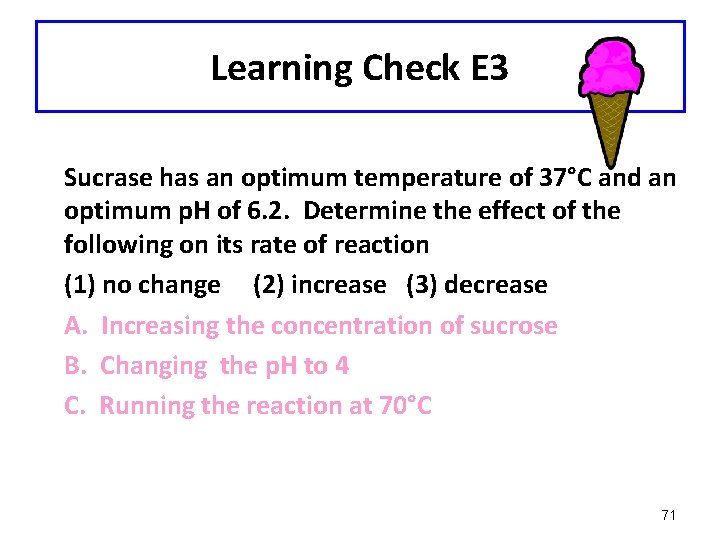 Learning Check E3

Sucrase has an optimum temperature of 37°C and an optimum pH of 6.2. Determine the effect of the following on its rate of reaction

(1) no change (2) increase (3) decrease

A. Increasing the concentration of sucrose

B. Changing the pH to 4

C. Running the reaction at 70°C

71